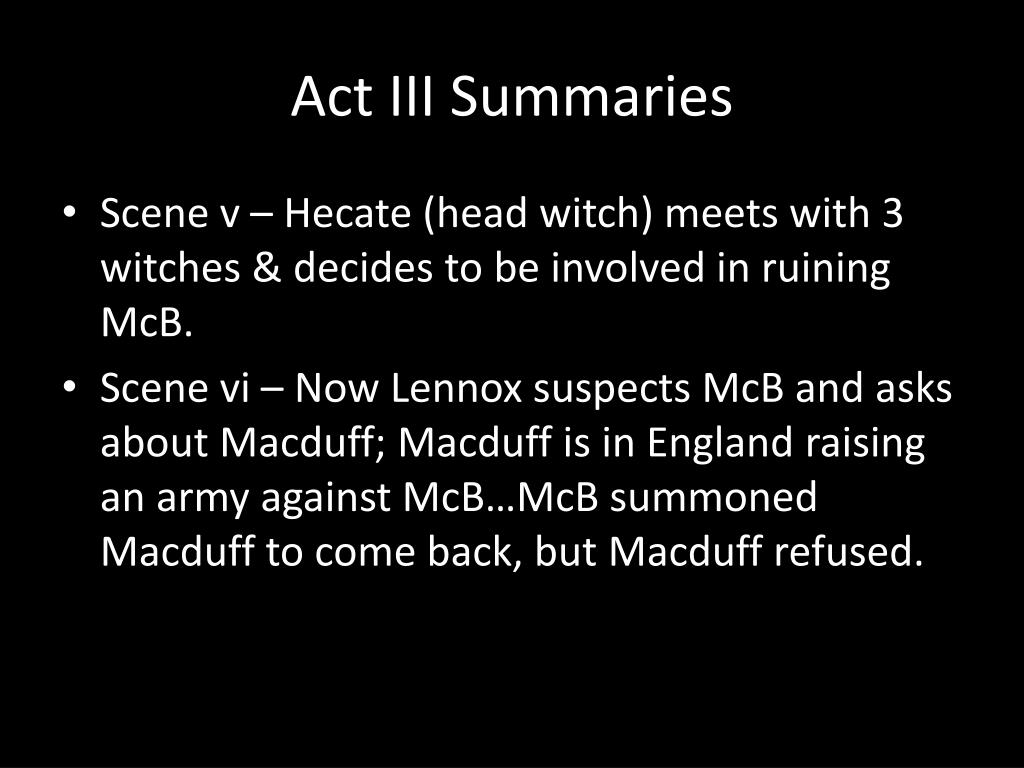 Act III Summaries

• Scene v – Hecate (head witch) meets with 3 witches & decides to be involved in ruining McB.

• Scene vi – Now Lennox suspects McB and asks about Macduff; Macduff is in England raising an army against McB…McB summoned Macduff to come back, but Macduff refused.